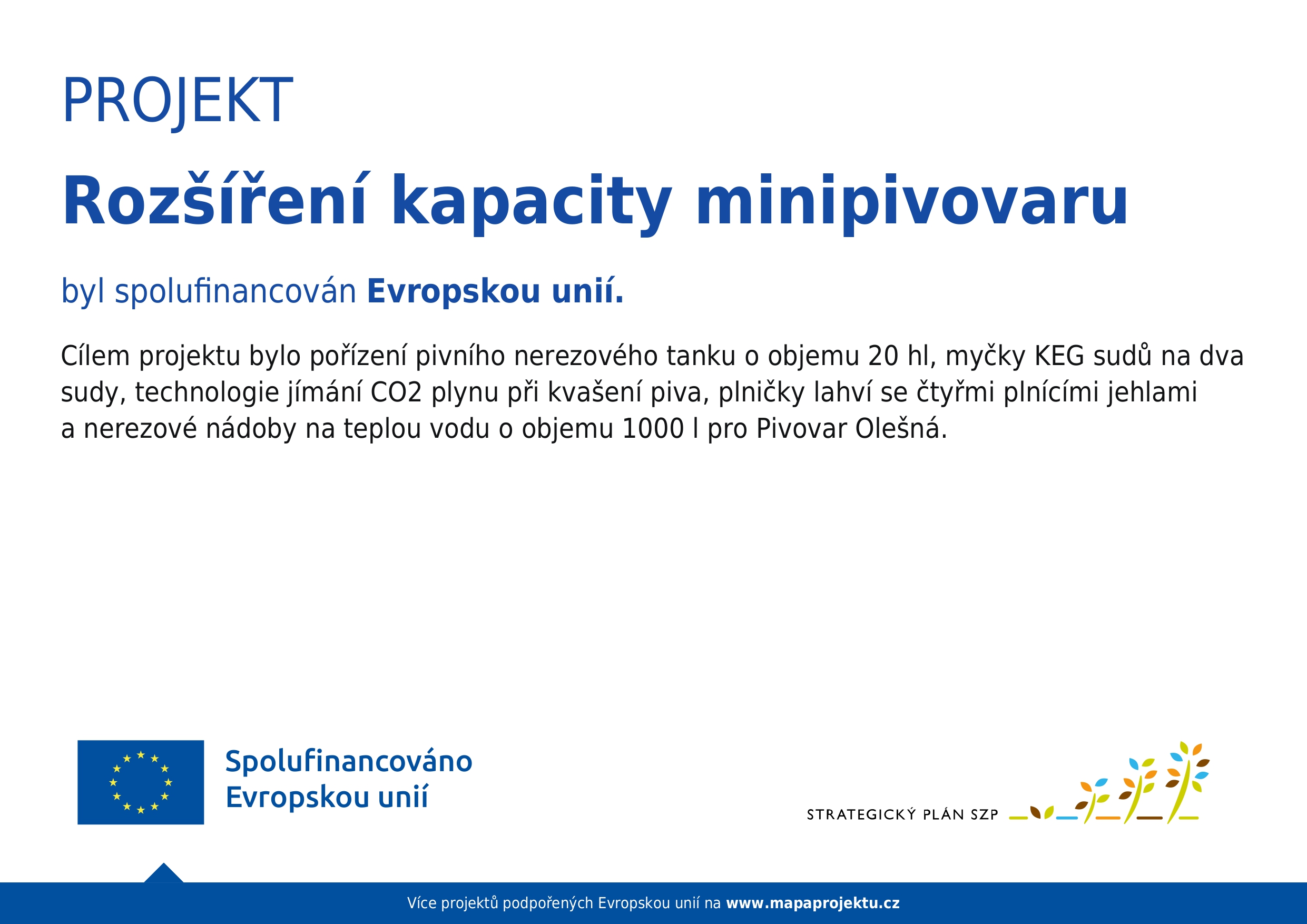 PROJEKT

Rozšíření kapacity minipivovaru

byl spolufinancován Evropskou unií.

Cílem projektu bylo pořízení pivního nerezového tanku o objemu 20 hl, myčky KEG sudů na dva sudy, technologie jímání CO2 plynu při kvašení piva, plničky lahví se čtyřmi plnícími jehlami a nerezové nádoby na teplou vodu o objemu 1000 l pro Pivovar Olešná.

Spolufinancováno Evropskou unií

STRATEGICKÝ PLÁN SZP

Více projektů podpořených Evropskou unií na www.mapaprojektu.cz